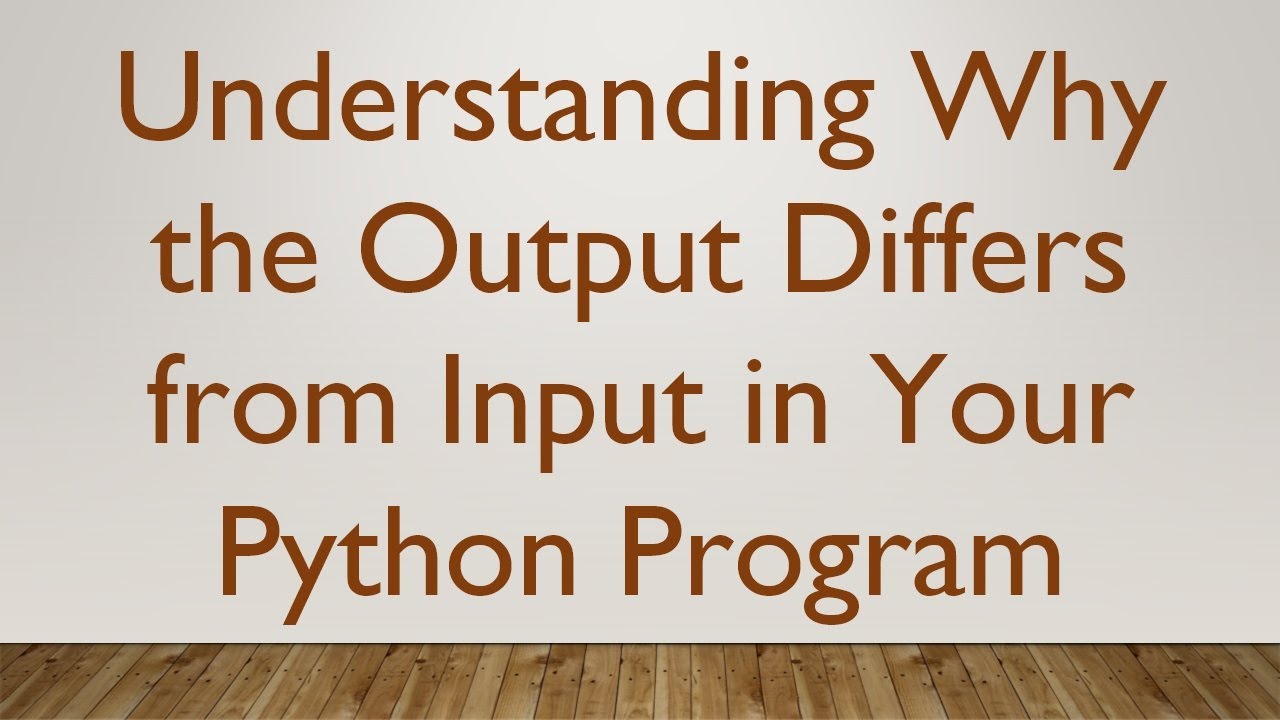 Understanding Why the Output Differs from Input in Your Python Program